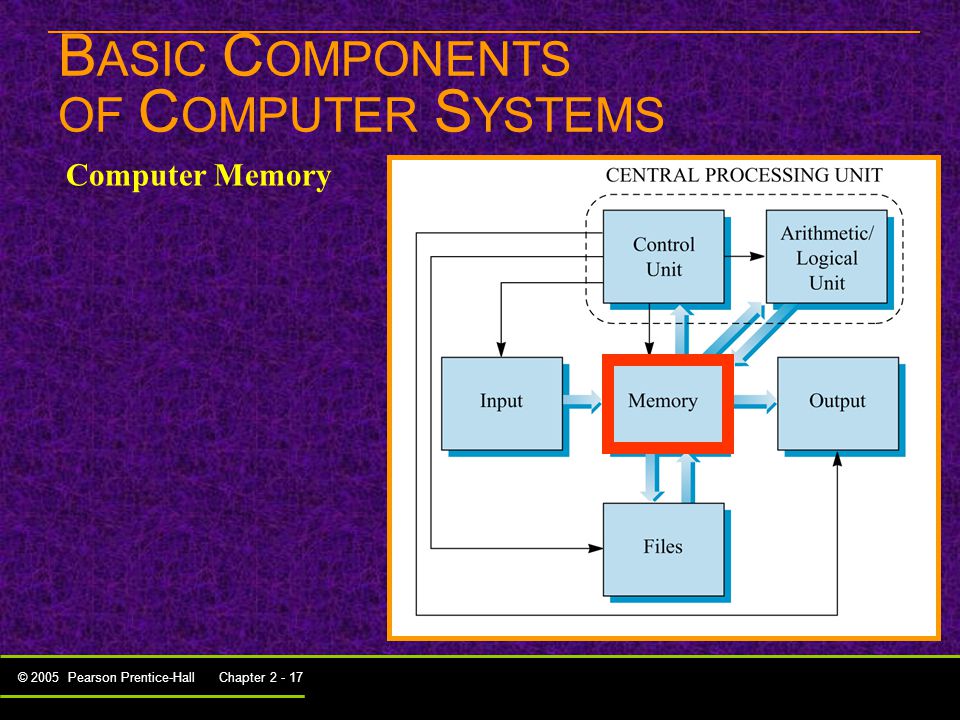 BASIC COMPONENTS OF COMPUTER SYSTEMS

Computer Memory

CENTRAL PROCESSING UNIT

Control Unit

Arithmetic/ Logical Unit

Input

Memory

Output

Files

© 2005 Pearson Prentice-Hall Chapter 2 - 17